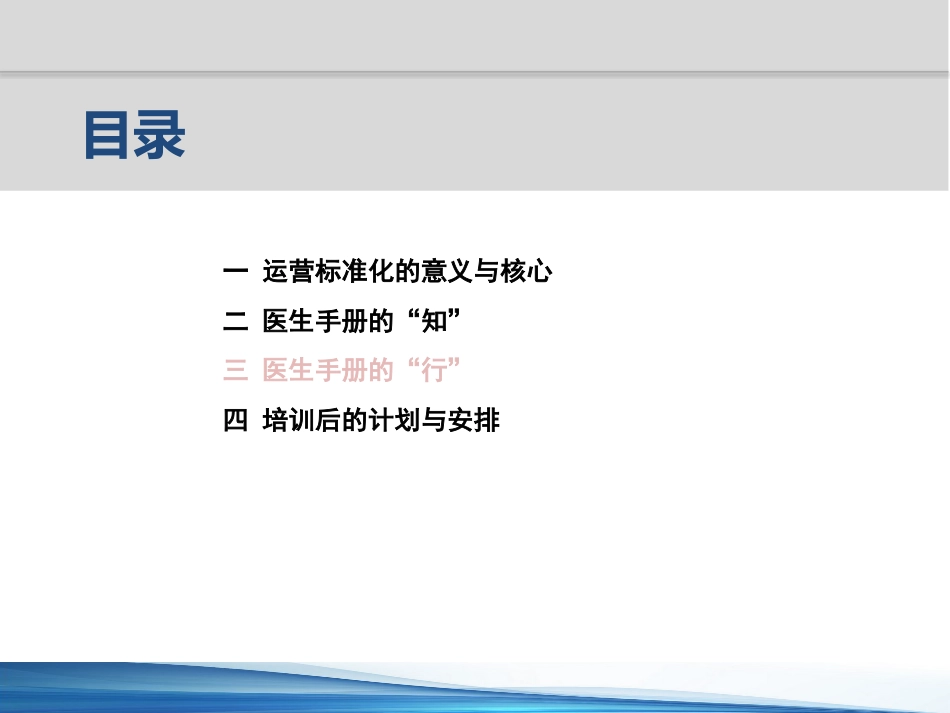 目录

一 运营标准化的意义与核心

二 医生手册的“知”

三 医生手册的“行”

四 培训后的计划与安排